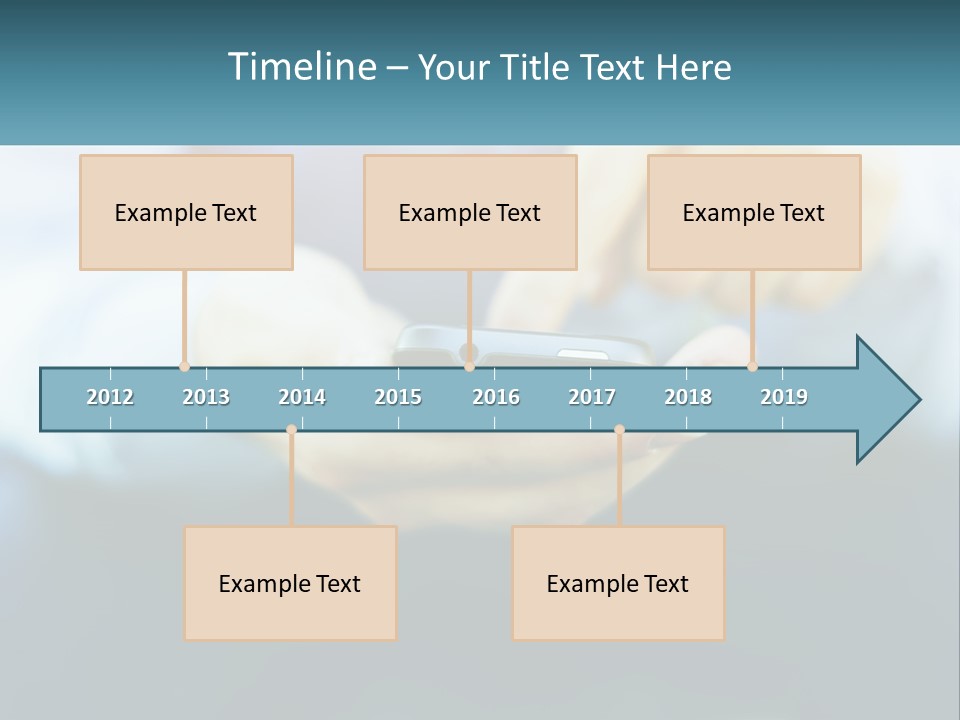 Timeline – Your Title Text Here

Example Text

Example Text

Example Text

2012 2013 2014 2015 2016 2017 2018 2019

Example Text

Example Text